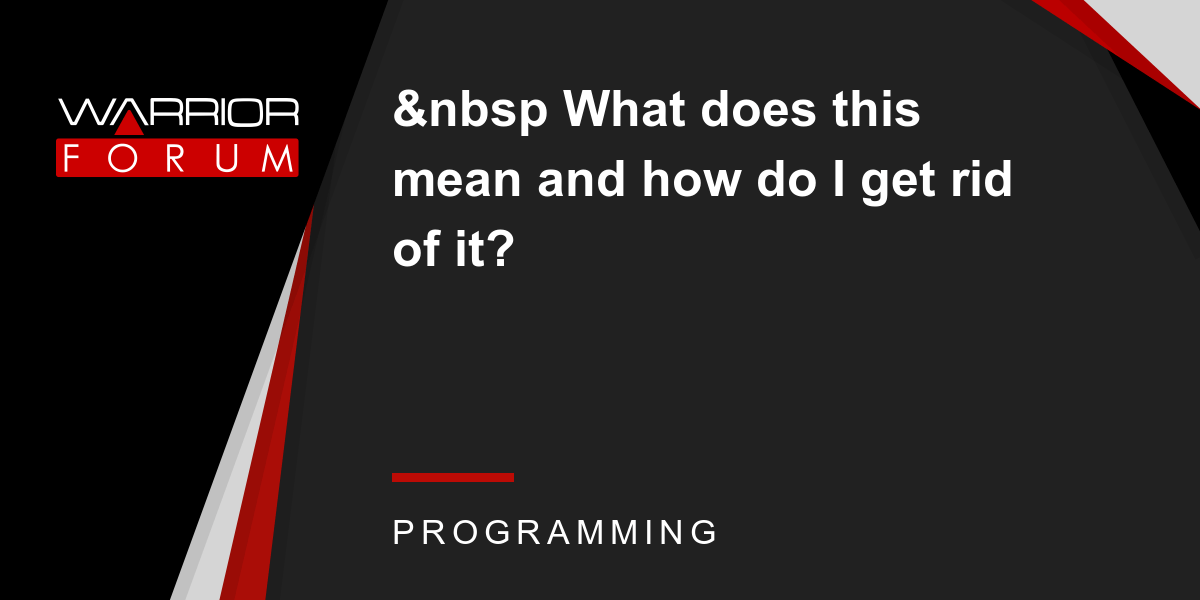 WARRIOR
FORUM

&nbsp What does this mean and how do I get rid of it?

PROGRAMMING